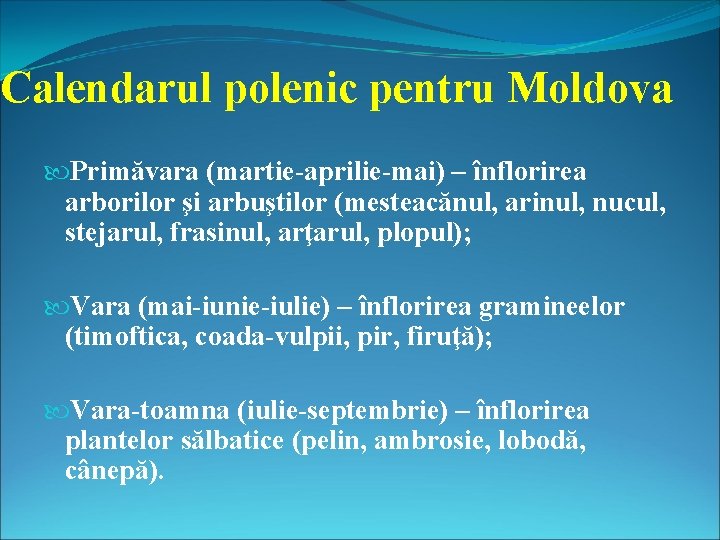 Calendarul polenic pentru Moldova

Primăvara (martie-aprilie-mai) – înflorirea arborilor şi arbuştilor (mesteacănul, arinul, nucul, stejarul, frasinul, arţarul, plopul);

Vara (mai-iunie-iulie) – înflorirea gramineelor (timoftica, coada-vulpii, pir, firuţă);

Vara-toamna (iulie-septembrie) – înflorirea plantelor sălbatice (pelin, ambrosie, lobodă, cânepă).